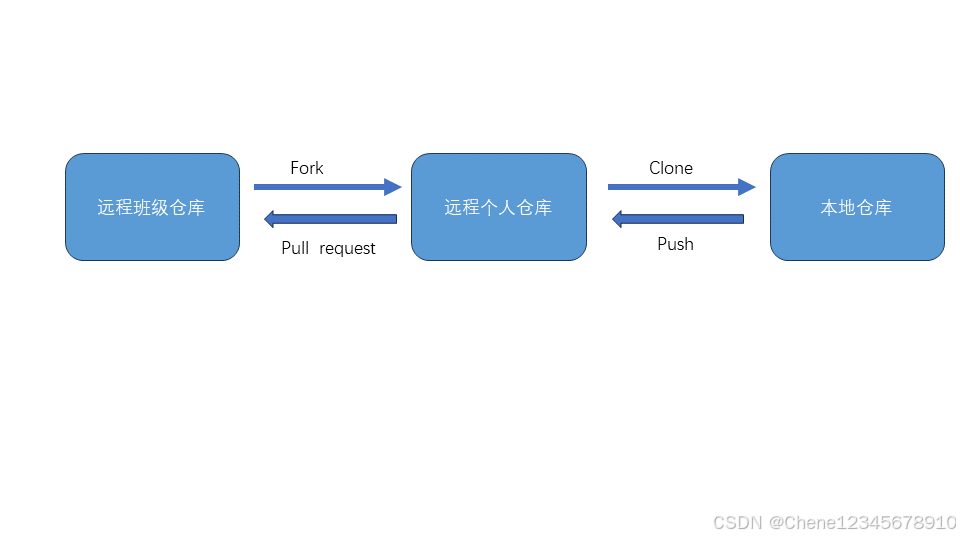 远程班级仓库

Fork

Pull request

远程个人仓库

Clone

Push

本地仓库

CSDN @Chene12345678910